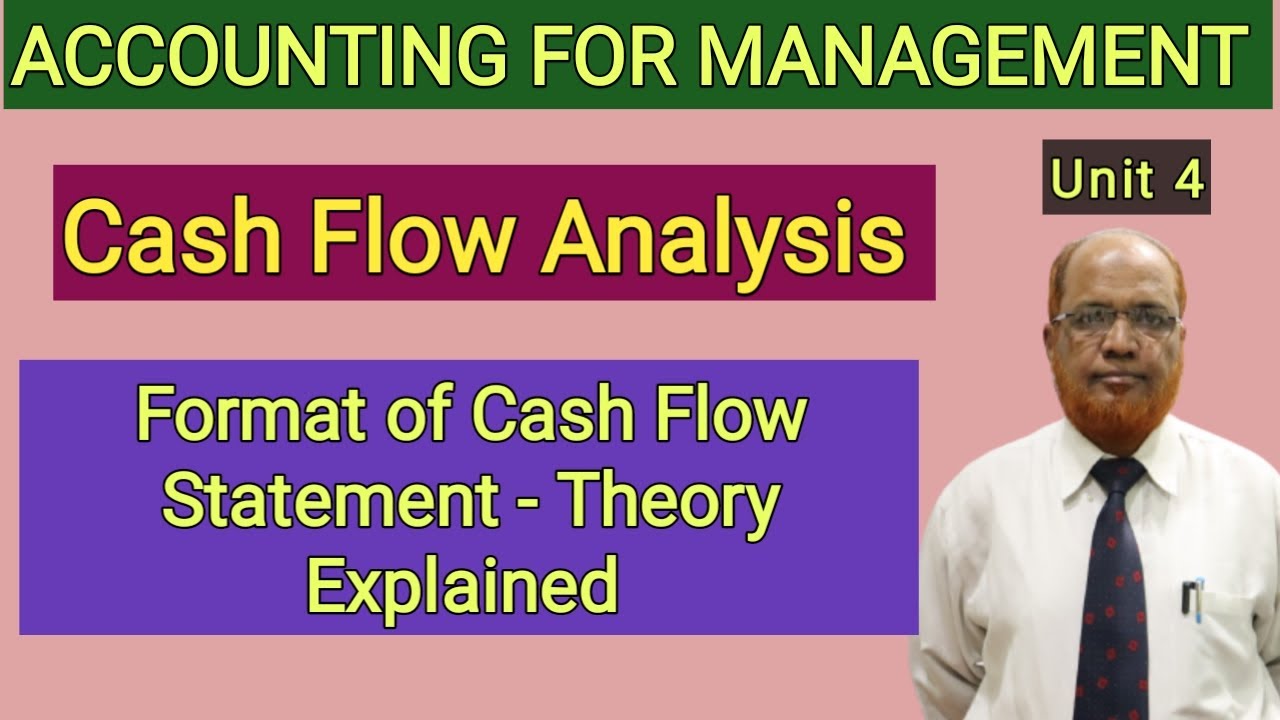 ACCOUNTING FOR MANAGEMENT

Unit 4

Cash Flow Analysis

Format of Cash Flow Statement - Theory Explained